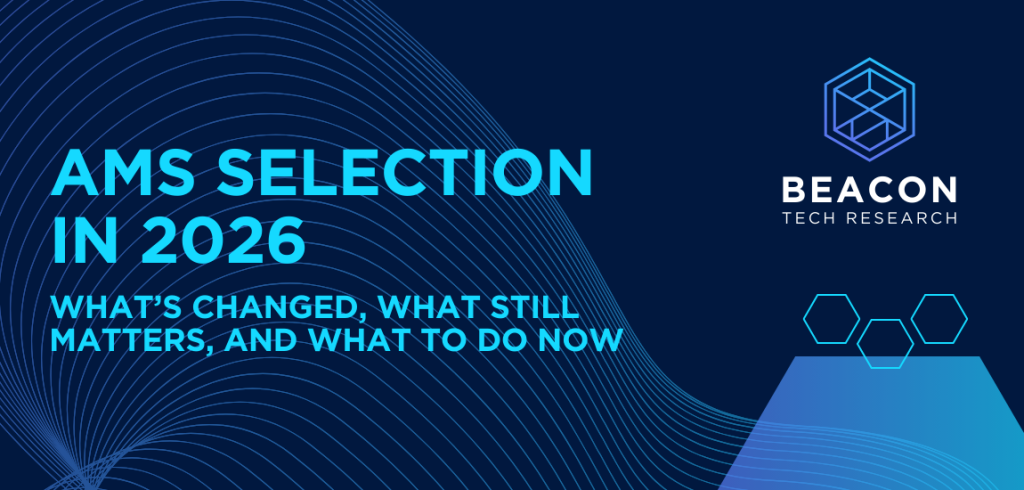 AMS SELECTION IN 2026

WHAT'S CHANGED, WHAT STILL MATTERS, AND WHAT TO DO NOW

BEACON
TECH RESEARCH